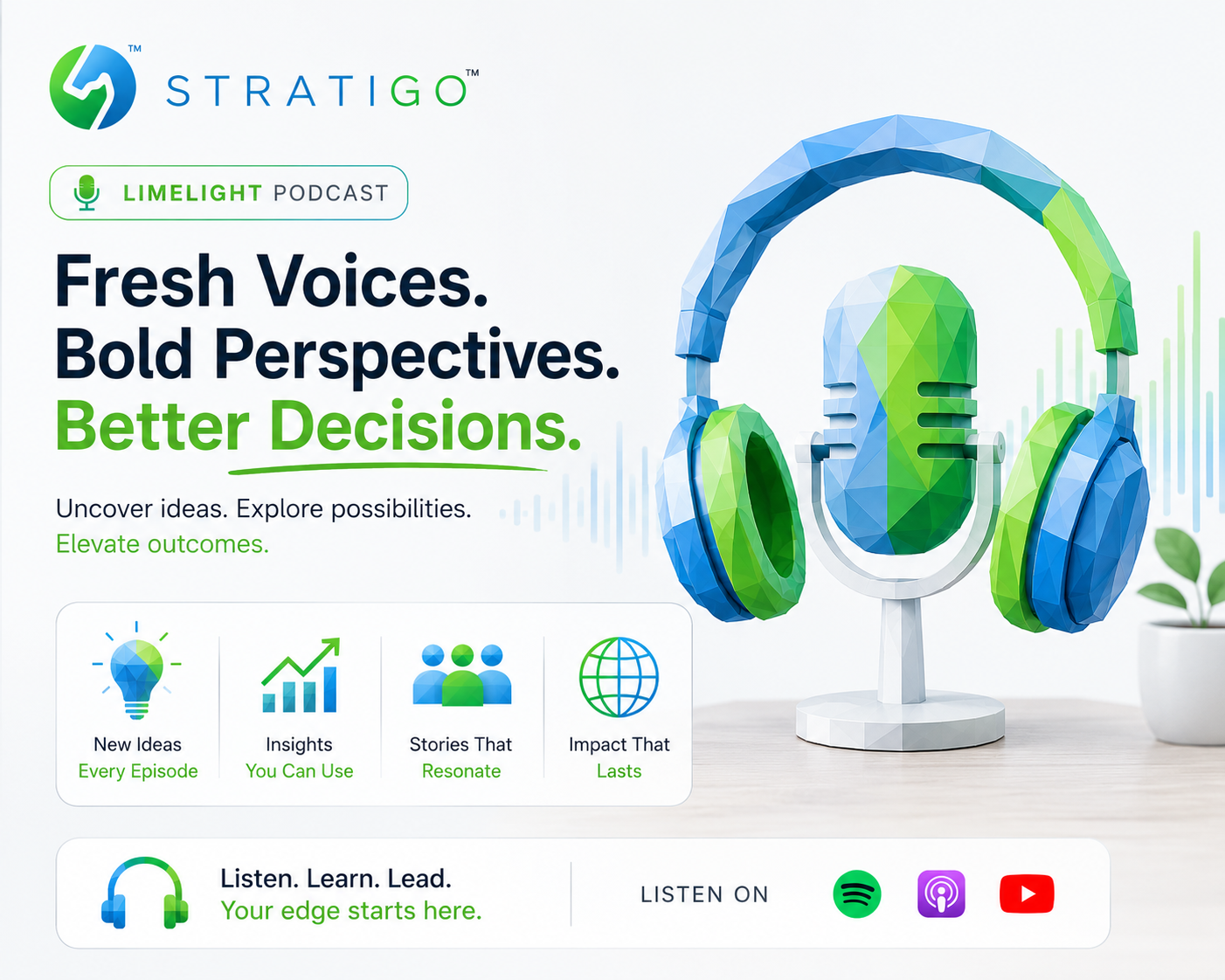 TM
STRATIGO™

LIMELIGHT PODCAST

Fresh Voices.
Bold Perspectives.
Better Decisions.

Uncover ideas. Explore possibilities.
Elevate outcomes.

New Ideas
Every Episode

Insights
You Can Use

Stories That
Resonate

Impact That
Lasts

Listen. Learn. Lead.
Your edge starts here.

LISTEN ON